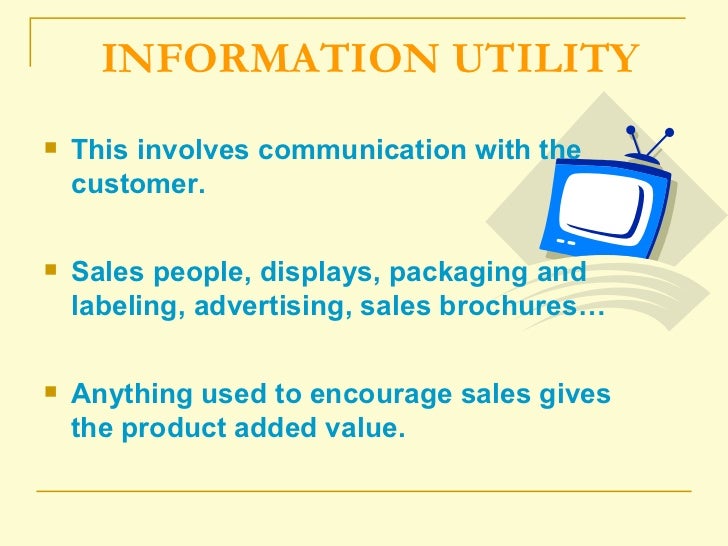 INFORMATION UTILITY

- This involves communication with the customer.

- Sales people, displays, packaging and labeling, advertising, sales brochures…

- Anything used to encourage sales gives the product added value.